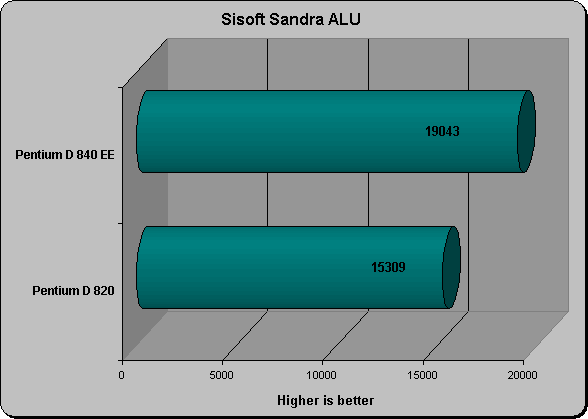 Sisoft Sandra ALU

Pentium D 840 EE

19043

Pentium D 820

15309

0
5000
10000
15000
20000

Higher is better